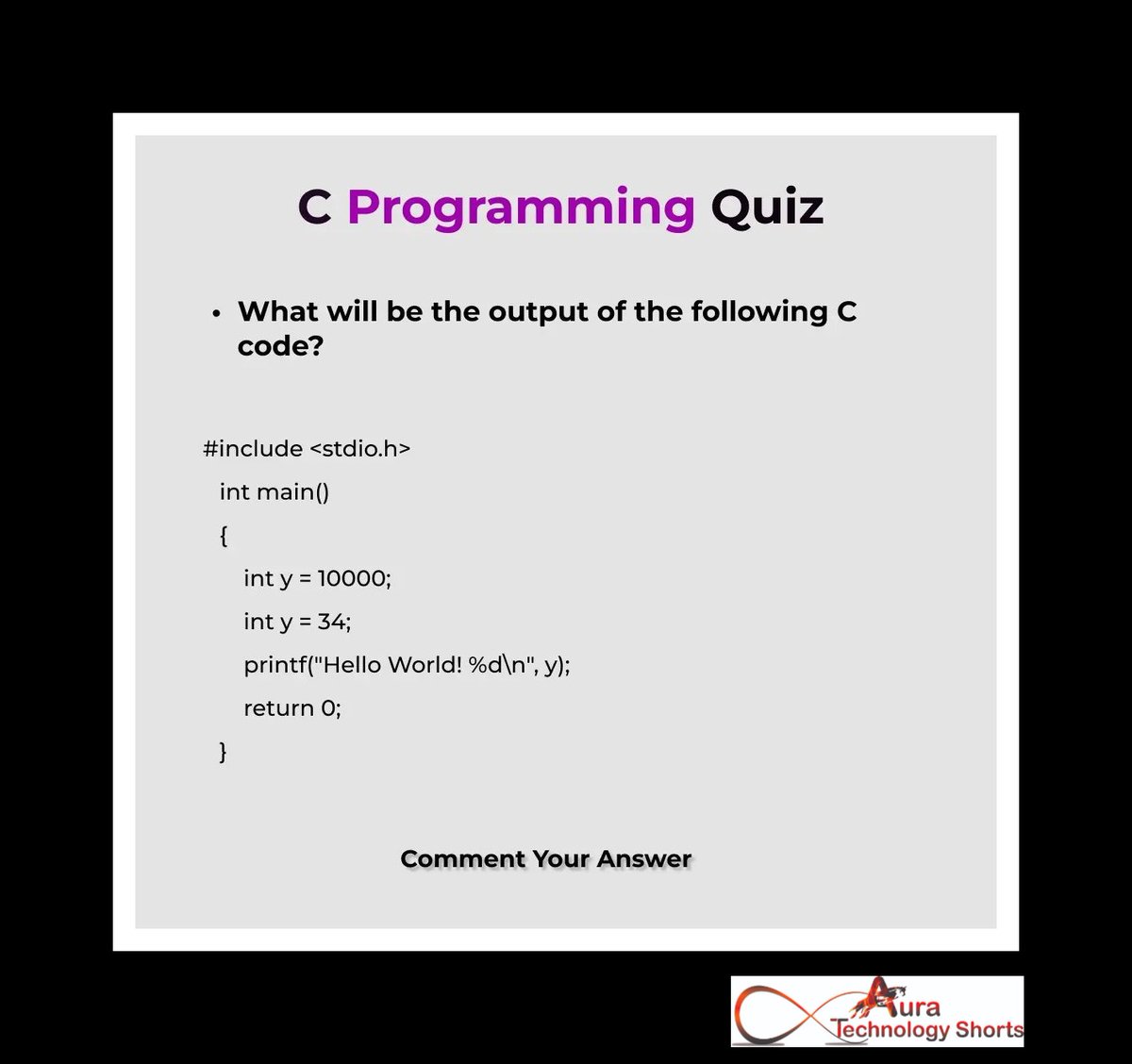 C Programming Quiz

• What will be the output of the following C code?

#include <stdio.h>
int main()
{
int y = 10000;
int y = 34;
printf("Hello World! %d\n", y);
return 0;
}

Comment Your Answer

Aura
Technology Shorts